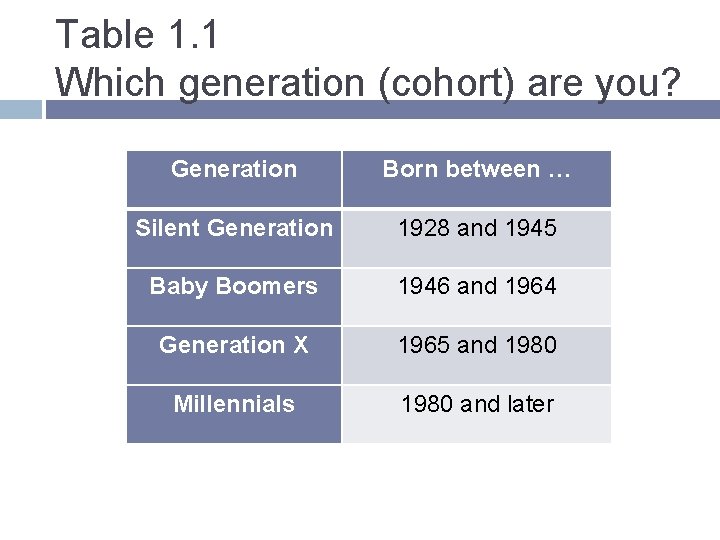 Table 1.1
Which generation (cohort) are you?

| Generation | Born between … |
|---|---|
| Silent Generation | 1928 and 1945 |
| Baby Boomers | 1946 and 1964 |
| Generation X | 1965 and 1980 |
| Millennials | 1980 and later |